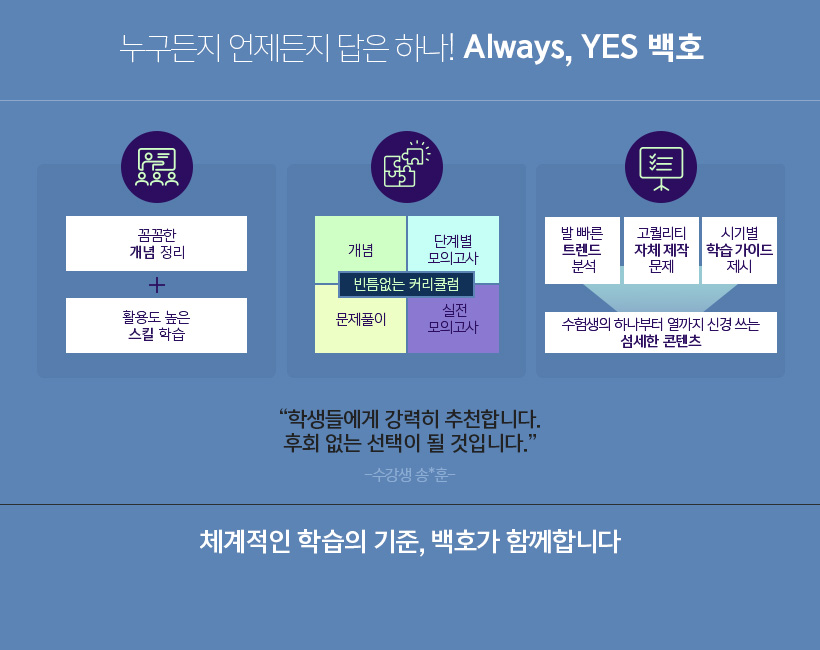 누구든지 언제든지 답은 하나! Always, YES 백호

꼼꼼한
개념 정리

+

활용도 높은
스킬 학습

개념

단계별
모의고사

빈틈없는 커리큘럼

문제풀이

실전
모의고사

발 빠른
트렌드
분석

고퀄리티
자체 제작
문제

시기별
학습 가이드
제시

수험생의 하나부터 열까지 신경 쓰는
섬세한 콘텐츠

“학생들에게 강력히 추천합니다.
후회 없는 선택이 될 것입니다.”

-수강생 송*훈-

체계적인 학습의 기준, 백호가 함께합니다